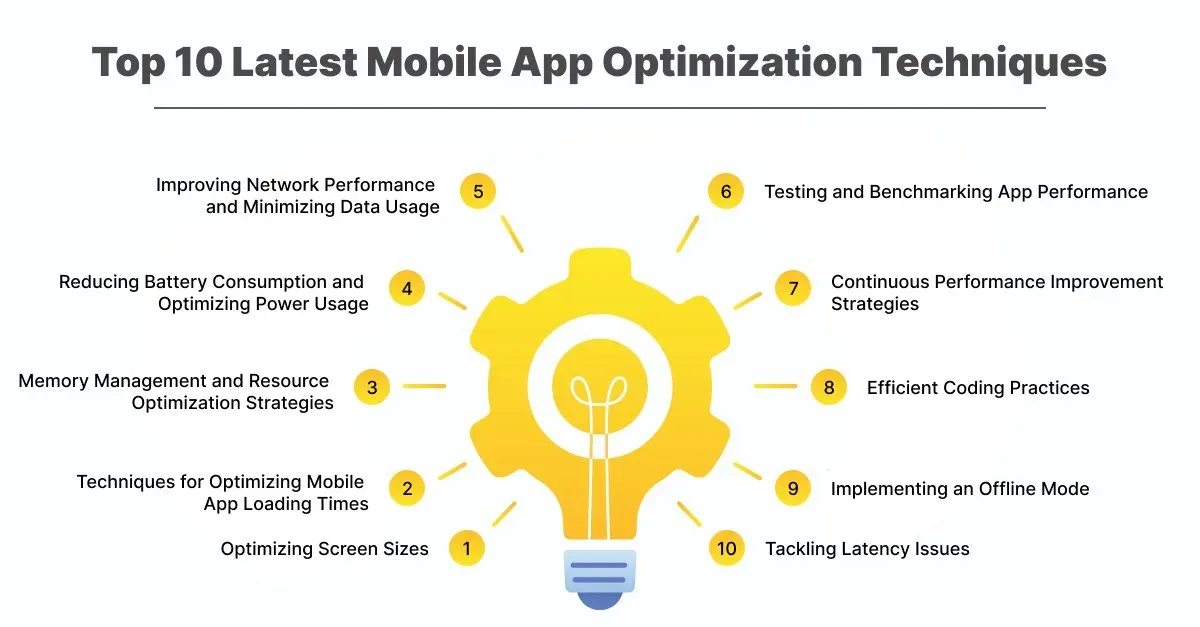 Top 10 Latest Mobile App Optimization Techniques

Improving Network Performance and Minimizing Data Usage 5

Reducing Battery Consumption and Optimizing Power Usage 4

Memory Management and Resource Optimization Strategies 3

Techniques for Optimizing Mobile App Loading Times 2

Optimizing Screen Sizes 1

6 Testing and Benchmarking App Performance

7 Continuous Performance Improvement Strategies

8 Efficient Coding Practices

9 Implementing an Offline Mode

10 Tackling Latency Issues